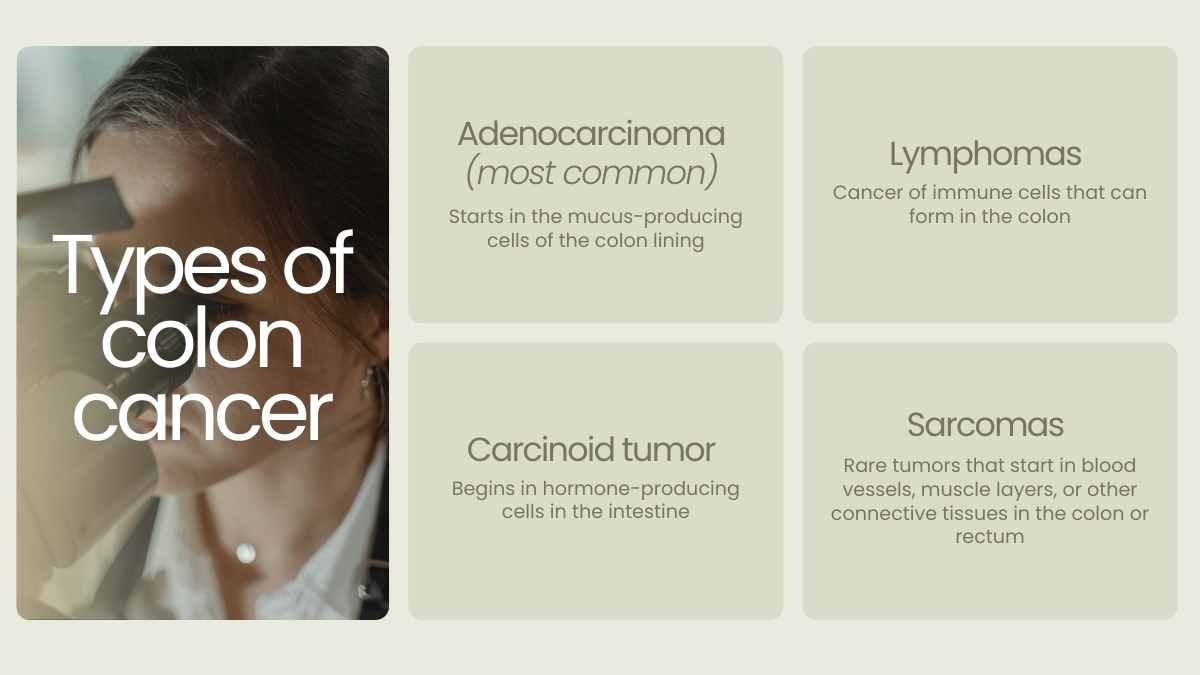 Types of colon cancer

Adenocarcinoma
(most common)
Starts in the mucus-producing cells of the colon lining

Lymphomas
Cancer of immune cells that can form in the colon

Carcinoid tumor
Begins in hormone-producing cells in the intestine

Sarcomas
Rare tumors that start in blood vessels, muscle layers, or other connective tissues in the colon or rectum